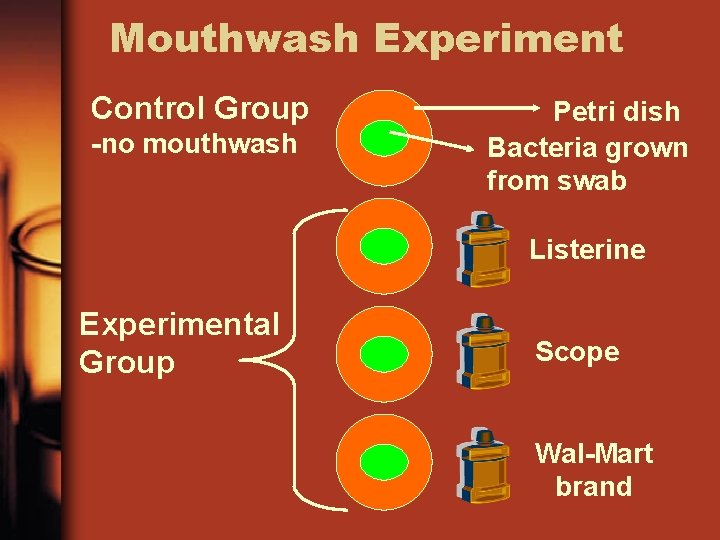 Mouthwash Experiment

Control Group
-no mouthwash

Petri dish

Bacteria grown from swab

Experimental Group

Listerine

Scope

Wal-Mart brand